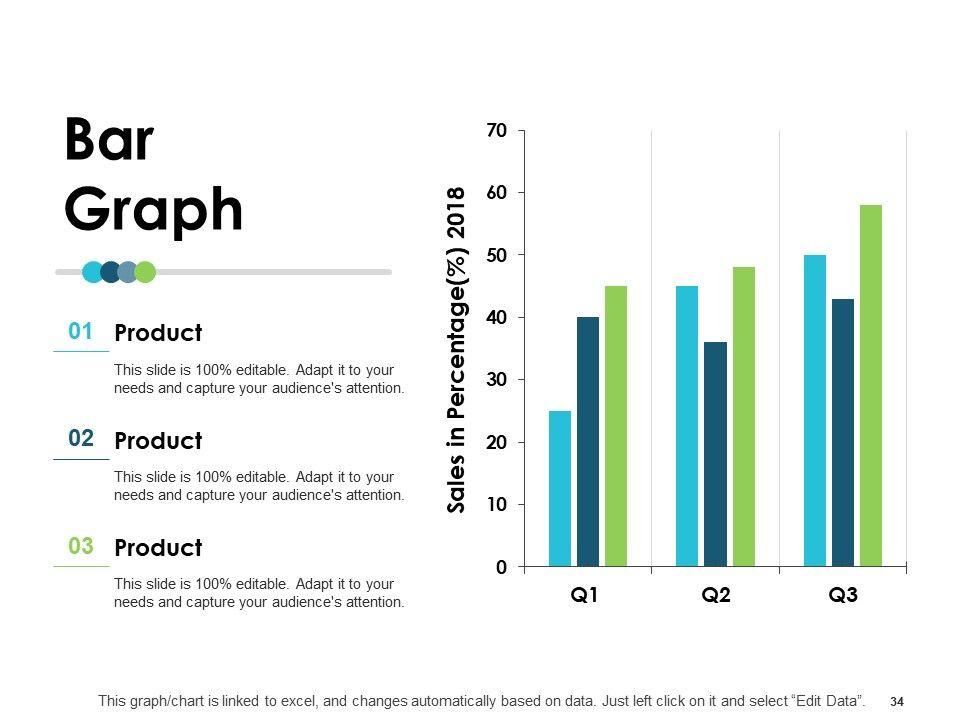 Bar Graph

01 Product

This slide is 100% editable. Adapt it to your needs and capture your audience's attention.

02 Product

This slide is 100% editable. Adapt it to your needs and capture your audience's attention.

03 Product

This slide is 100% editable. Adapt it to your needs and capture your audience's attention.

Sales in Percentage(%) 2018

70
60
50
40
30
20
10
0

Q1 Q2 Q3

This graph/chart is linked to excel, and changes automatically based on data. Just left click on it and select "Edit Data". 34